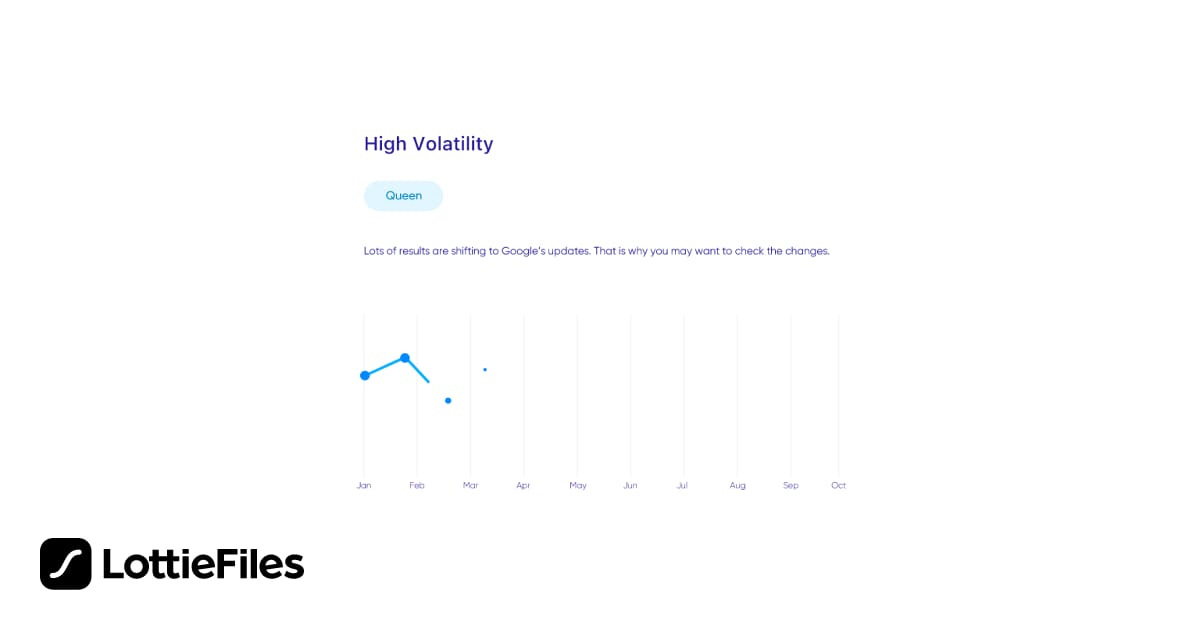 High Volatility

Queen

Lots of results are shifting to Google's updates. That is why you may want to check the changes.

Jan Feb Mar Apr May Jun Jul Aug Sep Oct

LottieFiles